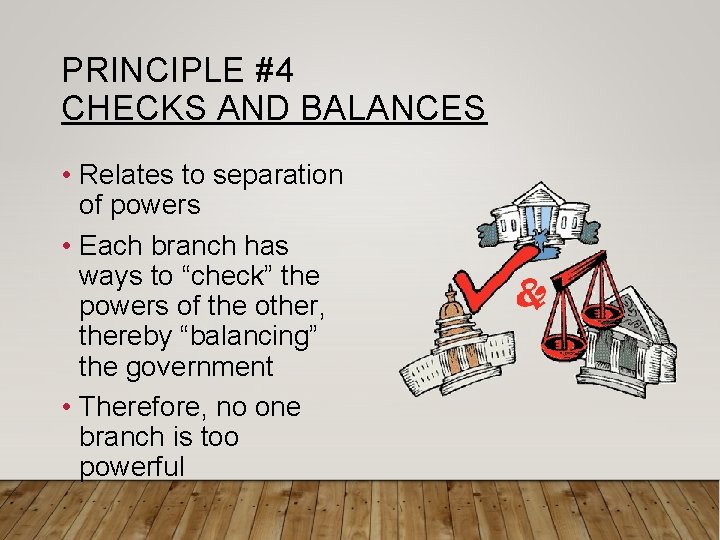 PRINCIPLE #4
CHECKS AND BALANCES

• Relates to separation of powers
• Each branch has ways to “check” the powers of the other, thereby “balancing” the government
• Therefore, no one branch is too powerful

&